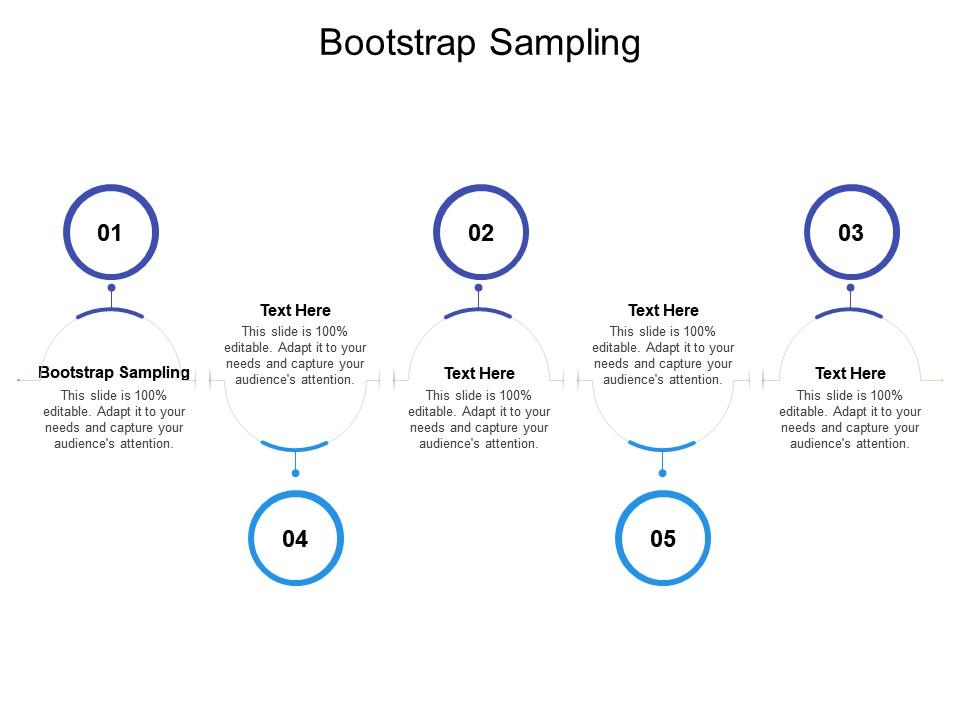 Bootstrap Sampling

01

Bootstrap Sampling
This slide is 100% editable. Adapt it to your needs and capture your audience's attention.

Text Here
This slide is 100% editable. Adapt it to your needs and capture your audience's attention.

04

02

Text Here
This slide is 100% editable. Adapt it to your needs and capture your audience's attention.

Text Here
This slide is 100% editable. Adapt it to your needs and capture your audience's attention.

05

03

Text Here
This slide is 100% editable. Adapt it to your needs and capture your audience's attention.